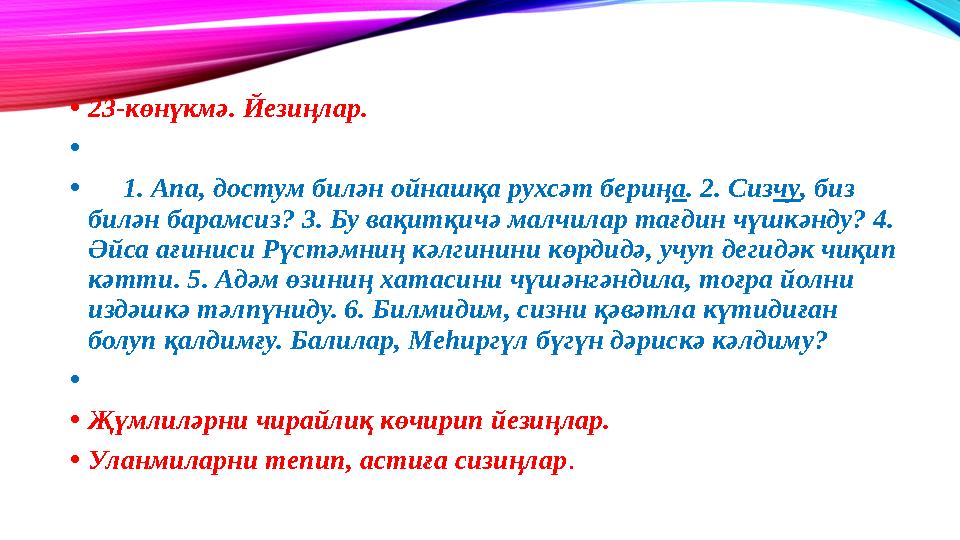 • 23-көнүкмә. Йезиңлар.

•

• 1. Апа, достум билән ойнашқа рухсәт бериңа. 2. Сизчу, биз билән барамсиз? 3. Бу вақитқичә малчилар тағдин чүшкәнду? 4. Әйса ағиниси Рүстәмниң кәлгинини көрдидә, учуп дегидәк чиқип кәтти. 5. Адәм өзиниң хатасини чүшәнгәндила, тоғра йолни издәшкә тәлпүниду. 6. Билмидим, сизни қәвәтла күтидиған болуп қалдимғу. Балилар, Меһиргүл бүгүн дәрискә кәлдиму?

•

• Җүмлиләрни чирайлиқ көчирип йезиңлар.

• Уланмиларни тепип, астиға сизиңлар.